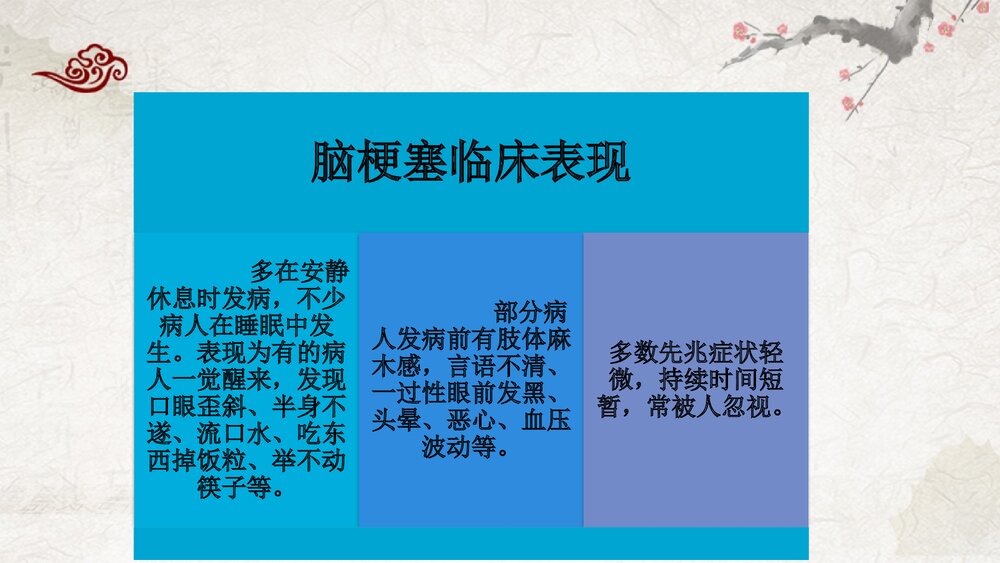 脑梗塞临床表现

多在安静休息时发病，不少病人在睡眠中发生。表现为有的病人一觉醒来，发现口眼歪斜、半身不遂、流口水、吃东西掉饭粒、举不动筷子等。

部分病人发病前有肢体麻木感，言语不清、一过性眼前发黑、头晕、恶心、血压波动等。

多数先兆症状轻微，持续时间短暂，常被人忽视。